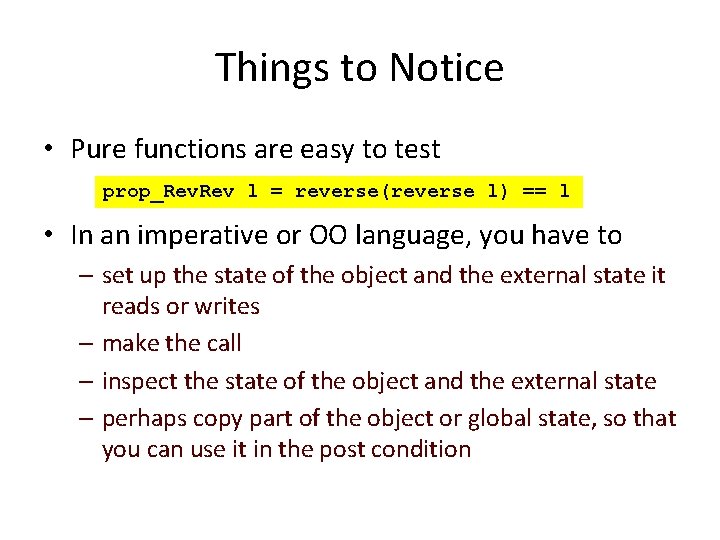 Things to Notice

• Pure functions are easy to test

prop_RevRev l = reverse(reverse l) == l

• In an imperative or OO language, you have to

– set up the state of the object and the external state it reads or writes

– make the call

– inspect the state of the object and the external state

– perhaps copy part of the object or global state, so that you can use it in the post condition